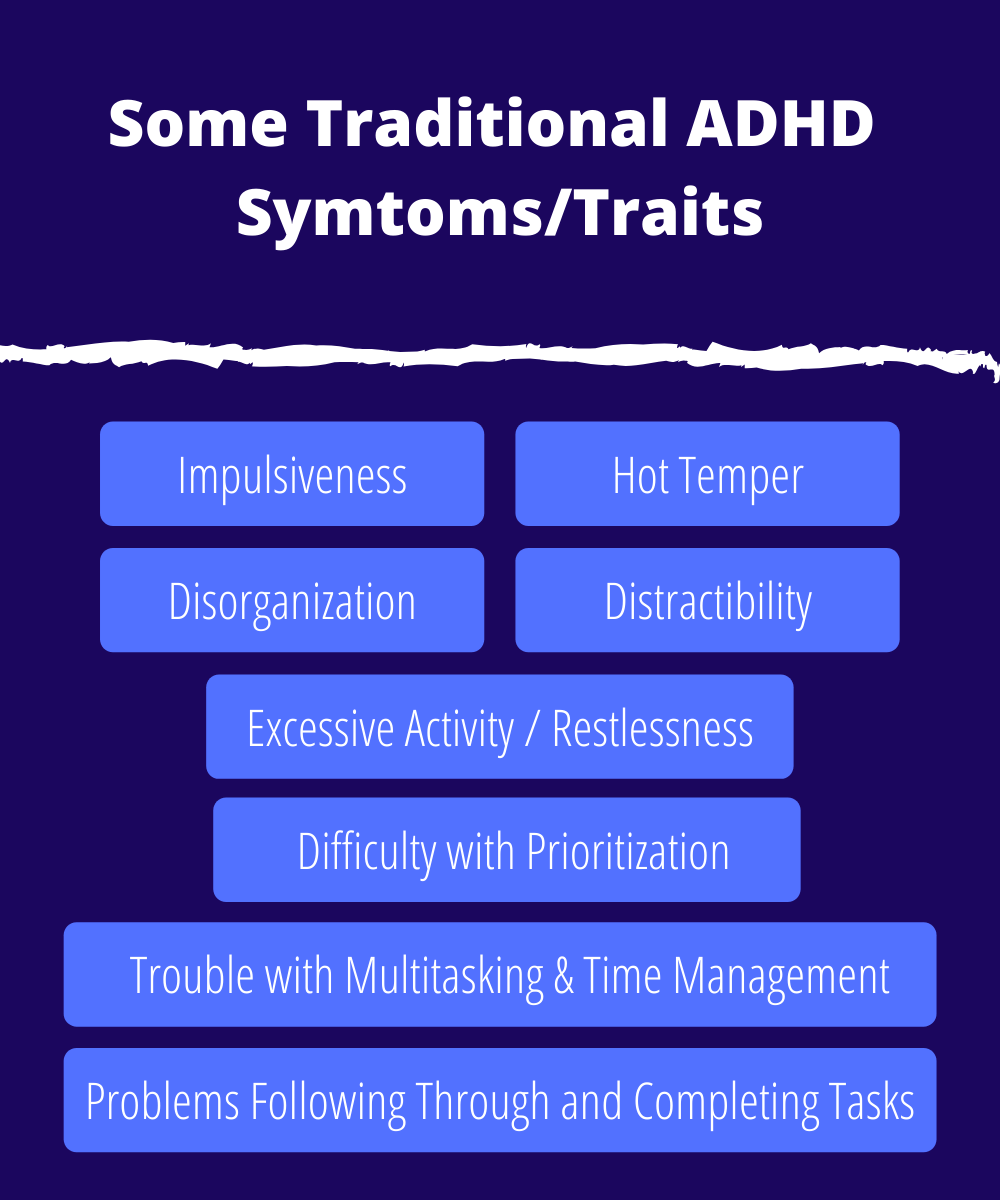 Some Traditional ADHD Symtoms/Traits

Impulsiveness

Hot Temper

Disorganization

Distractibility

Excessive Activity / Restlessness

Difficulty with Prioritization

Trouble with Multitasking & Time Management

Problems Following Through and Completing Tasks